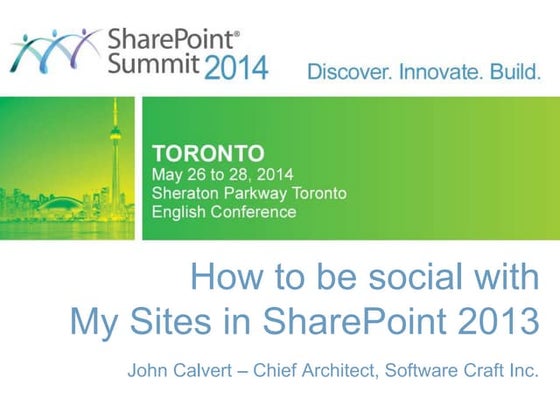 SharePoint®
Summit 2014

Discover. Innovate. Build.

TORONTO
May 26 to 28, 2014
Sheraton Parkway Toronto
English Conference

How to be social with
My Sites in SharePoint 2013

John Calvert – Chief Architect, Software Craft Inc.